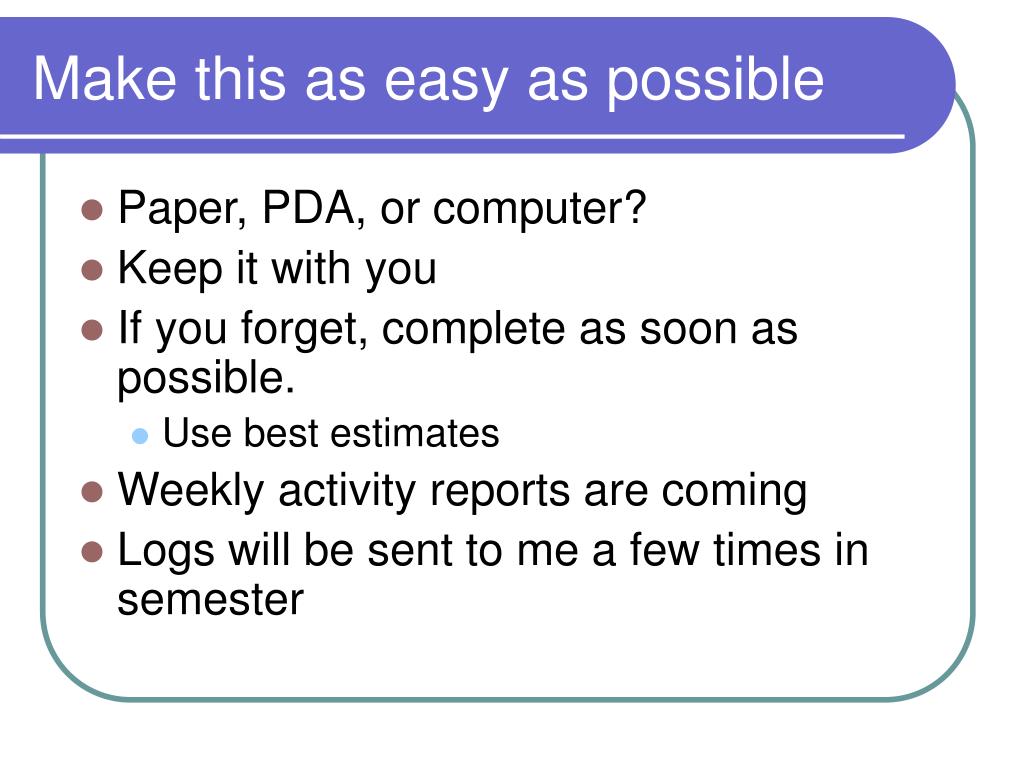 Make this as easy as possible

- Paper, PDA, or computer?
- Keep it with you
- If you forget, complete as soon as possible.
  - Use best estimates
- Weekly activity reports are coming
- Logs will be sent to me a few times in semester